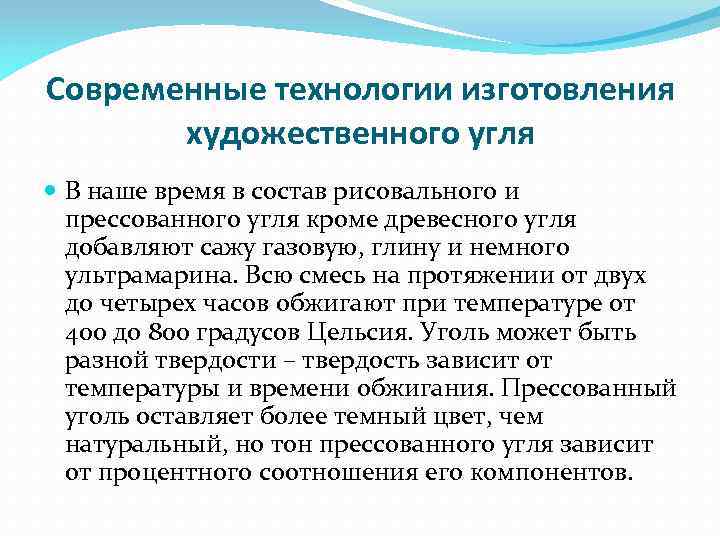 Современные технологии изготовления художественного угля

В наше время в состав рисовального и прессованного угля кроме древесного угля добавляют сажу газовую, глину и немного ультрамарина. Всю смесь на протяжении от двух до четырех часов обжигают при температуре от 400 до 800 градусов Цельсия. Уголь может быть разной твердости – твердость зависит от температуры и времени обжигания. Прессованный уголь оставляет более темный цвет, чем натуральный, но тон прессованного угля зависит от процентного соотношения его компонентов.